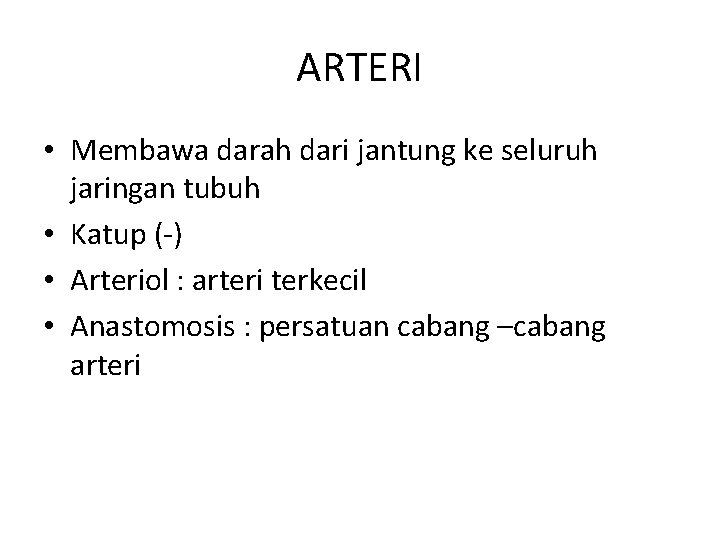 ARTERI

• Membawa darah dari jantung ke seluruh jaringan tubuh
• Katup (-)
• Arteriol : arteri terkecil
• Anastomosis : persatuan cabang –cabang arteri